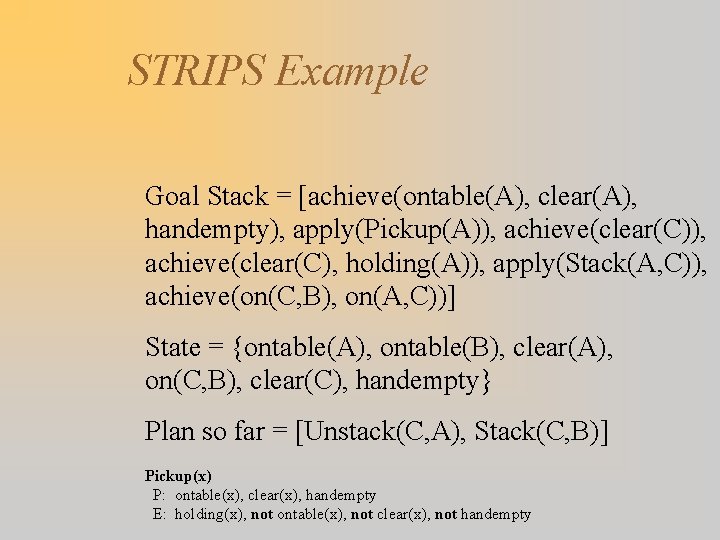 STRIPS Example

Goal Stack = [achieve(ontable(A), clear(A), handempty), apply(Pickup(A)), achieve(clear(C)), achieve(clear(C), holding(A)), apply(Stack(A,C)), achieve(on(C,B), on(A,C))]

State = {ontable(A), ontable(B), clear(A), on(C,B), clear(C), handempty}

Plan so far = [Unstack(C,A), Stack(C,B)]

Pickup(x)
P: ontable(x), clear(x), handempty
E: holding(x), not ontable(x), not clear(x), not handempty